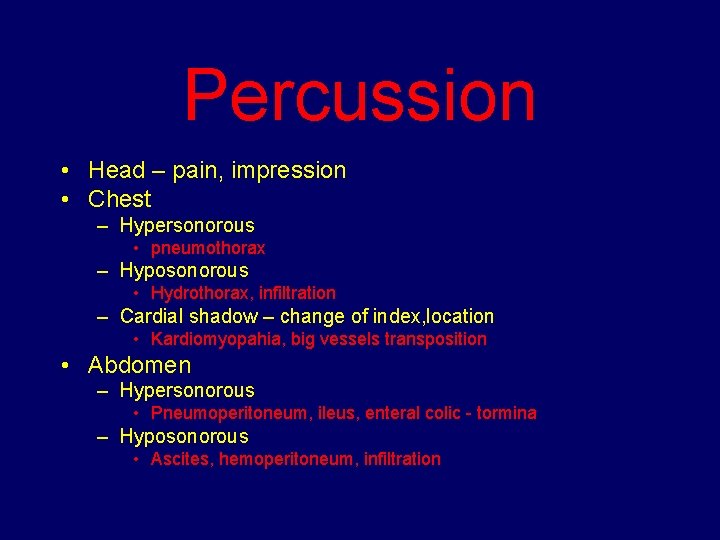 Percussion

• Head – pain, impression
• Chest
  – Hypersonorous
    • pneumothorax
  – Hyposonorous
    • Hydrothorax, infiltration
  – Cardial shadow – change of index,location
    • Kardiomyopahia, big vessels transposition
• Abdomen
  – Hypersonorous
    • Pneumoperitoneum, ileus, enteral colic - tormina
  – Hyposonorous
    • Ascites, hemoperitoneum, infiltration